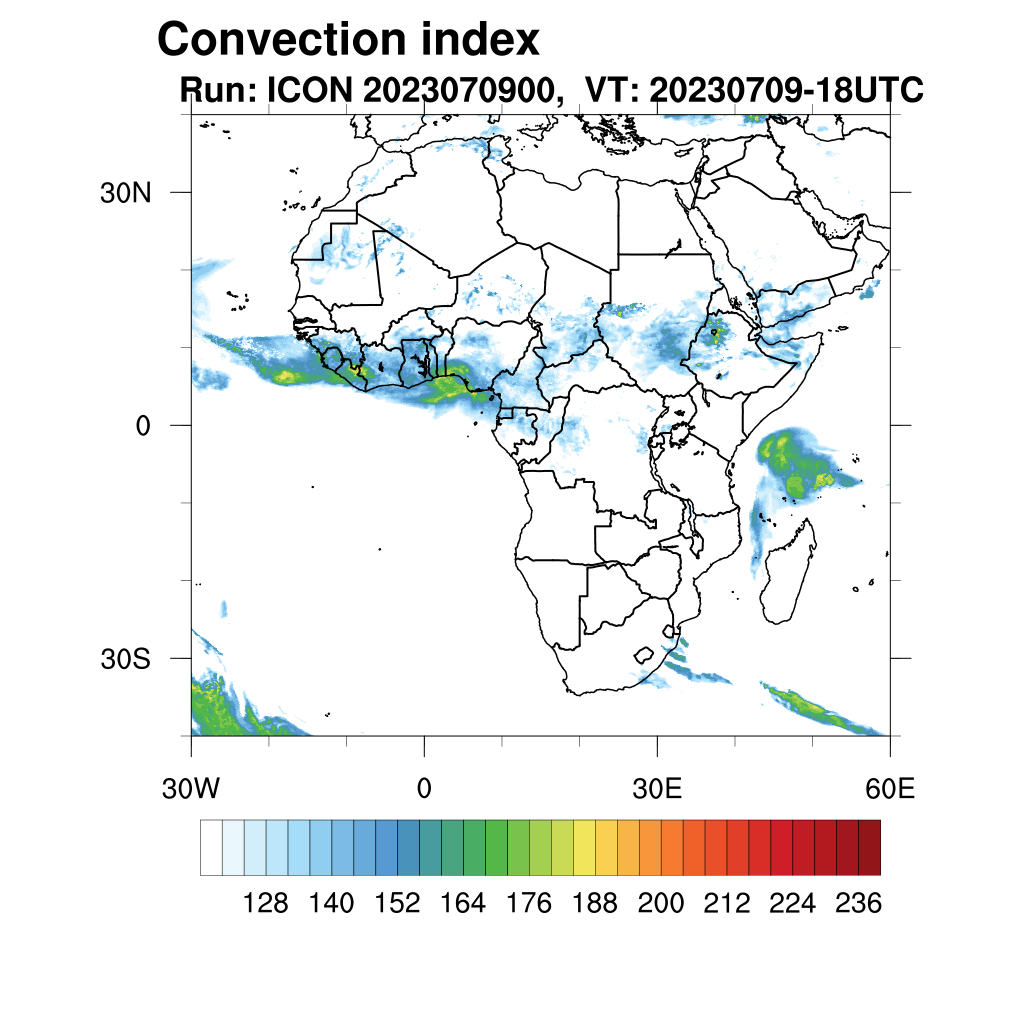 Convection index
Run: ICON 2023070900, VT: 20230709-18UTC

30N
0
30S

30W
0
30E
60E

128 140 152 164 176 188 200 212 224 236